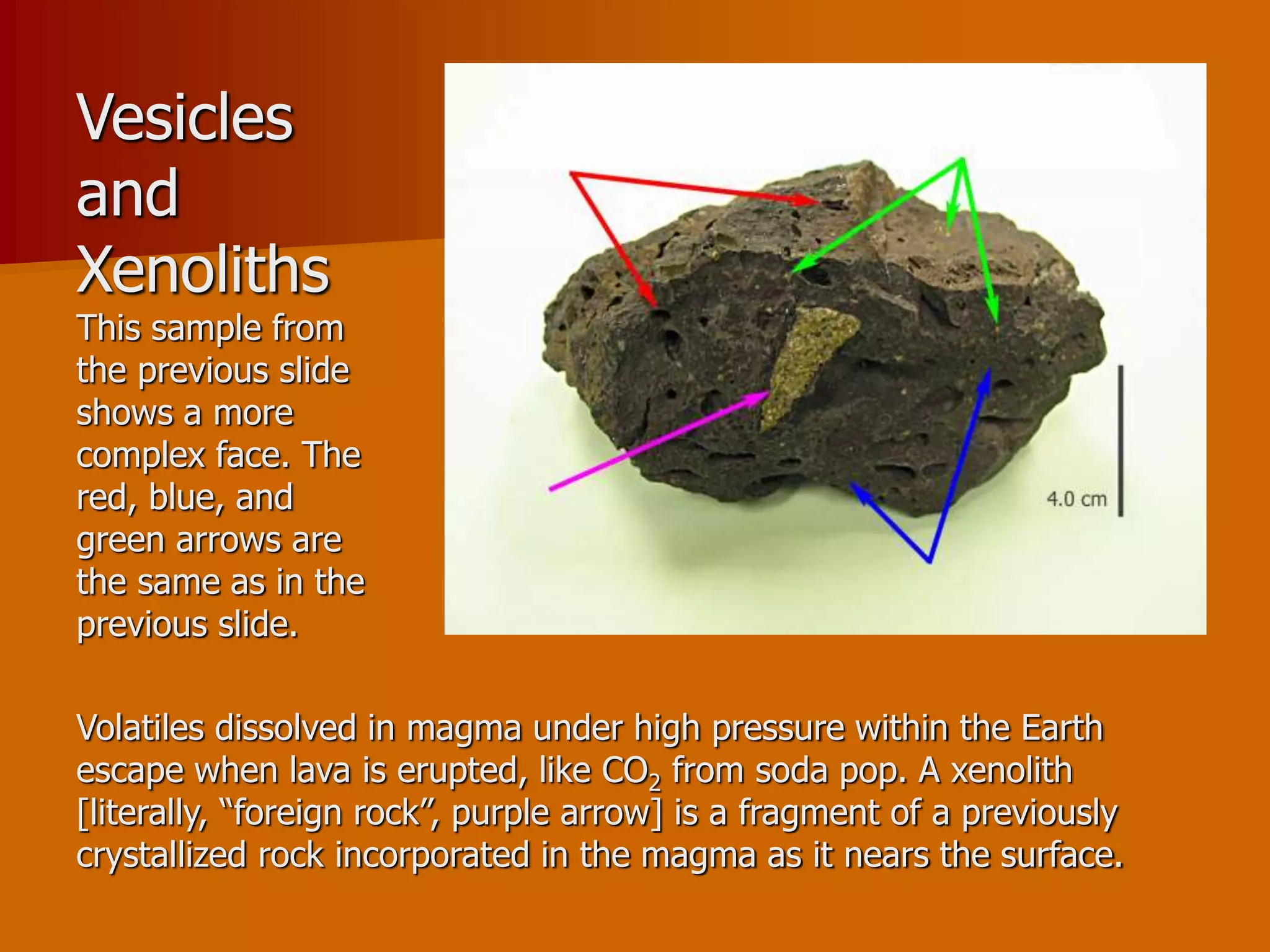 Vesicles and Xenoliths

This sample from the previous slide shows a more complex face. The red, blue, and green arrows are the same as in the previous slide.

4.0 cm

Volatiles dissolved in magma under high pressure within the Earth escape when lava is erupted, like $CO_2$ from soda pop. A xenolith [literally, “foreign rock”, purple arrow] is a fragment of a previously crystallized rock incorporated in the magma as it nears the surface.